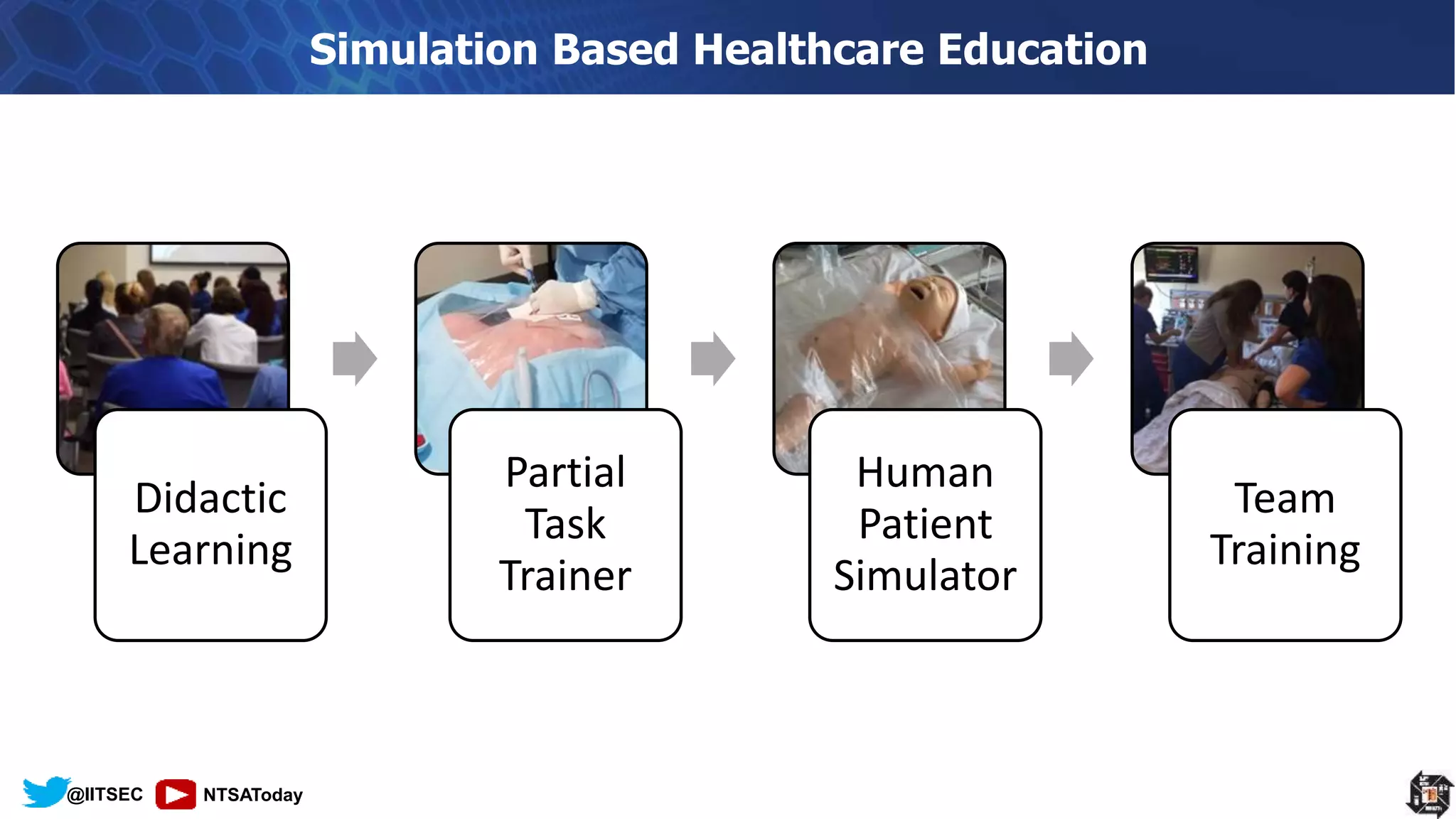 Simulation Based Healthcare Education

Didactic Learning

Partial Task Trainer

Human Patient Simulator

Team Training

@IITSEC NTSAToday